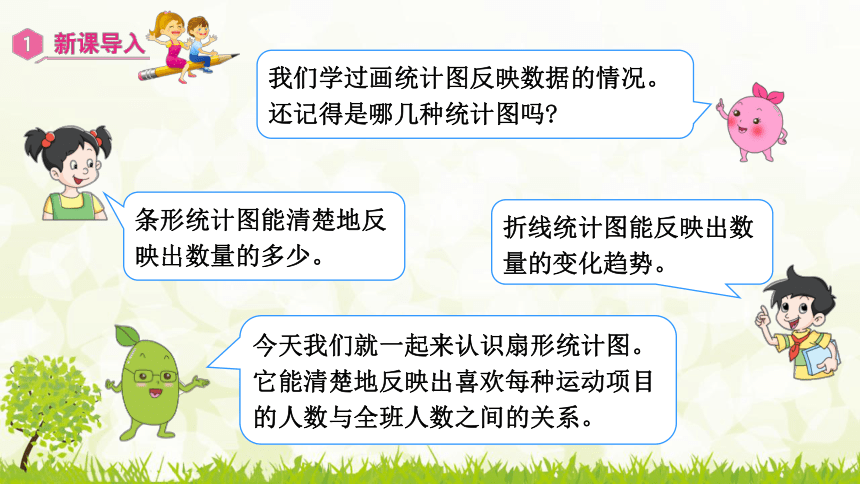 1 新课导入

我们学过画统计图反映数据的情况。还记得是哪几种统计图吗？

条形统计图能清楚地反映出数量的多少。

折线统计图能反映出数量的变化趋势。

今天我们就一起来认识扇形统计图。它能清楚地反映出喜欢每种运动项目的人数与全班人数之间的关系。